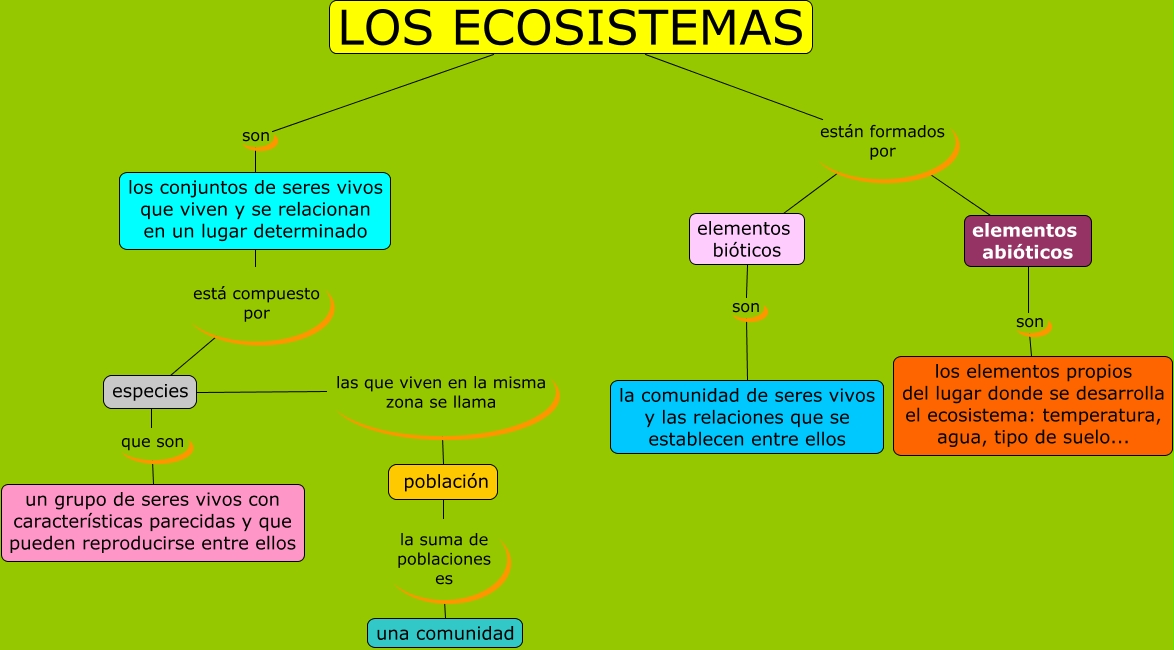 LOS ECOSISTEMAS

son

los conjuntos de seres vivos que viven y se relacionan en un lugar determinado

está compuesto por

especies

que son

un grupo de seres vivos con características parecidas y que pueden reproducirse entre ellos

las que viven en la misma zona se llama

población

la suma de poblaciones es

una comunidad

están formados por

elementos bióticos

son

la comunidad de seres vivos y las relaciones que se establecen entre ellos

elementos abióticos

son

los elementos propios del lugar donde se desarrolla el ecosistema: temperatura, agua, tipo de suelo...